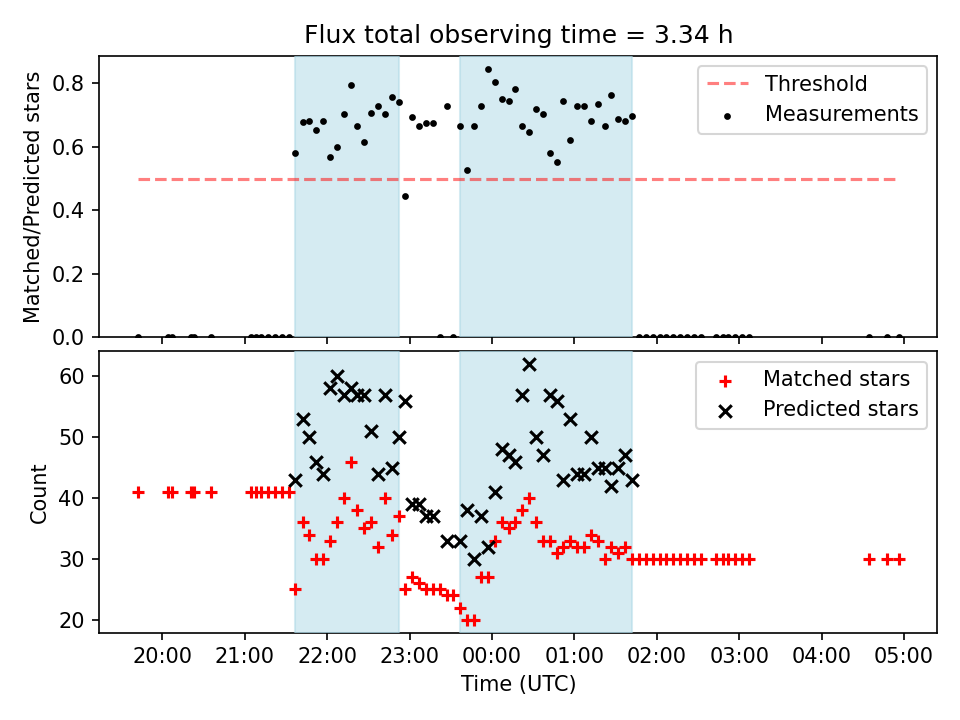 Flux total observing time = 3.34 h

Matched/Predicted stars

0.8
0.6
0.4
0.2
0.0

Threshold
Measurements

Count

60
50
40
30
20

Matched stars
Predicted stars

20:00
21:00
22:00
23:00
00:00
01:00
02:00
03:00
04:00
05:00

Time (UTC)